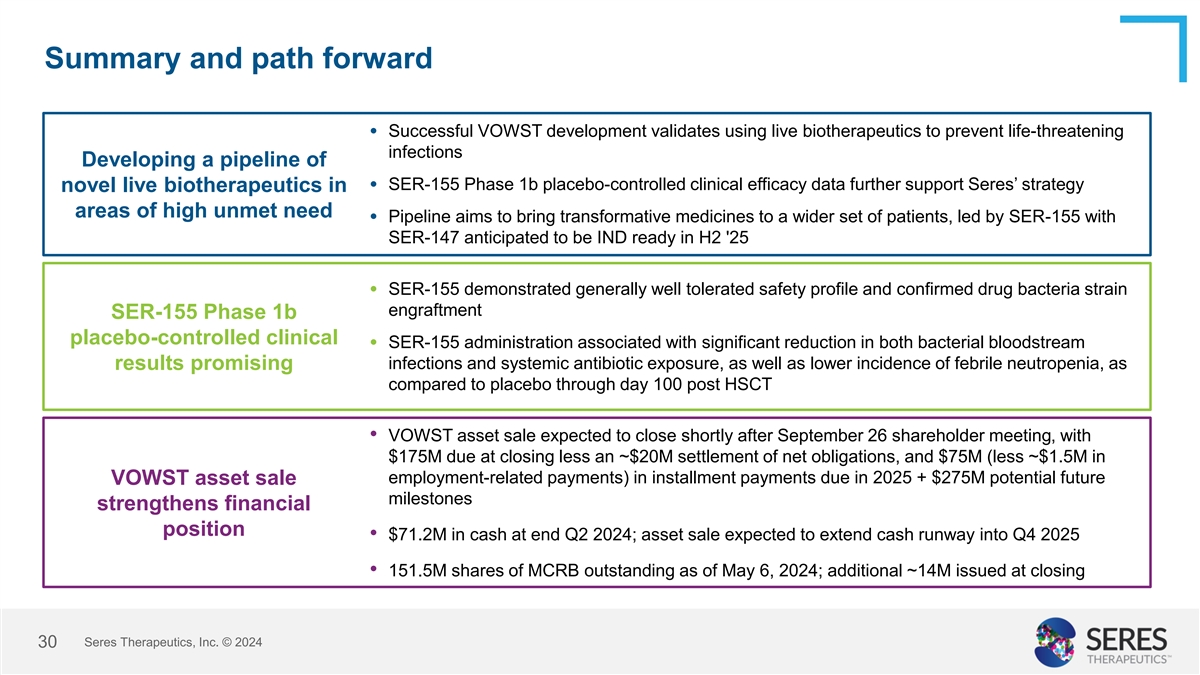 Summary and path forward

Developing a pipeline of novel live biotherapeutics in areas of high unmet need

• Successful VOWST development validates using live biotherapeutics to prevent life-threatening infections
• SER-155 Phase 1b placebo-controlled clinical efficacy data further support Seres' strategy
• Pipeline aims to bring transformative medicines to a wider set of patients, led by SER-155 with SER-147 anticipated to be IND ready in H2 '25

SER-155 Phase 1b placebo-controlled clinical results promising

• SER-155 demonstrated generally well tolerated safety profile and confirmed drug bacteria strain engraftment
• SER-155 administration associated with significant reduction in both bacterial bloodstream infections and systemic antibiotic exposure, as well as lower incidence of febrile neutropenia, as compared to placebo through day 100 post HSCT

VOWST asset sale strengthens financial position

• VOWST asset sale expected to close shortly after September 26 shareholder meeting, with $175M due at closing less an ~$20M settlement of net obligations, and $75M (less ~$1.5M in employment-related payments) in installment payments due in 2025 + $275M potential future milestones
• $71.2M in cash at end Q2 2024; asset sale expected to extend cash runway into Q4 2025
• 151.5M shares of MCRB outstanding as of May 6, 2024; additional ~14M issued at closing

30 Seres Therapeutics, Inc. © 2024

SERES THERAPEUTICS™